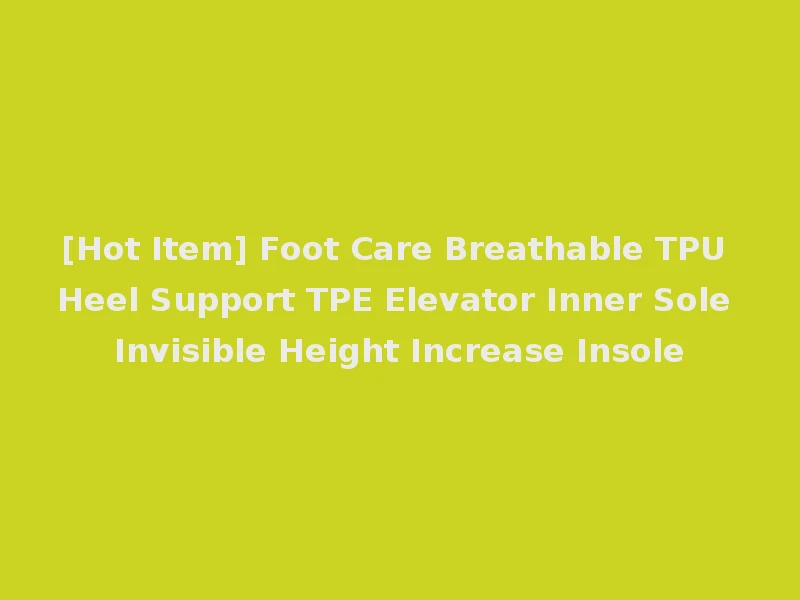 [Hot Item] Foot Care Breathable TPU Heel Support TPE Elevator Inner Sole Invisible Height Increase Insole